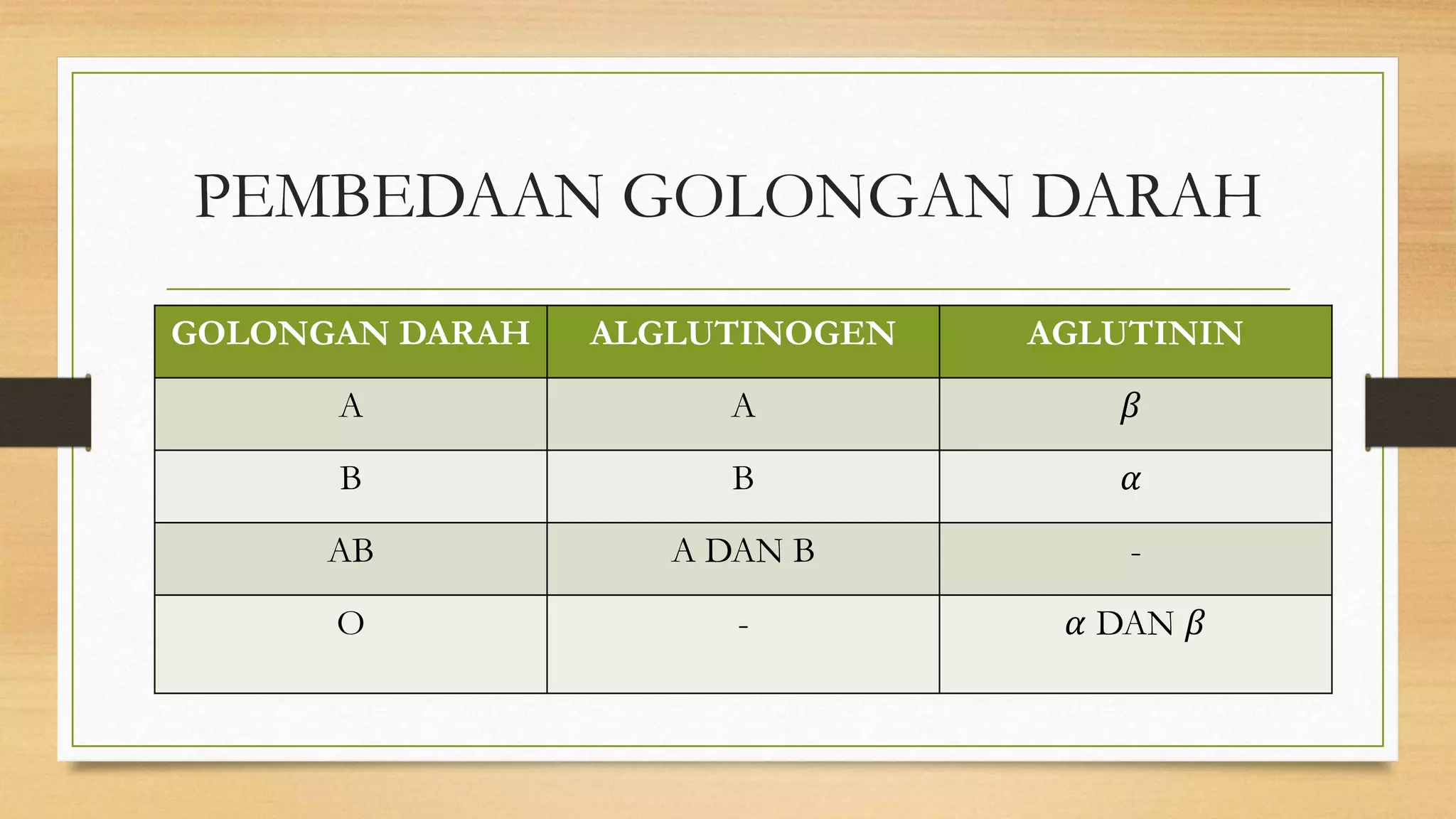 PEMBEDAAN GOLONGAN DARAH

| GOLONGAN DARAH | ALGLUTINOGEN | AGLUTININ |
|---|---|---|
| A | A | $\beta$ |
| B | B | $\alpha$ |
| AB | A DAN B | - |
| O | - | $\alpha$ DAN $\beta$ |